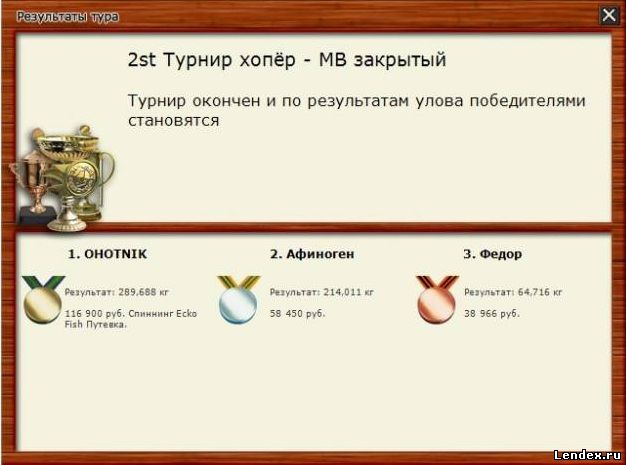 Результаты тура

2st Турнир хопёр - МВ закрытый

Турнир окончен и по результатам улова победителями становятся

1. OHOTNIK

Результат: 289,688 кг

116 900 руб. Спиннинг Ecko Fish Путевка.

2. Афиноген

Результат: 214,011 кг

58 450 руб.

3. Федор

Результат: 64,716 кг

38 966 руб.

Lendex.ru